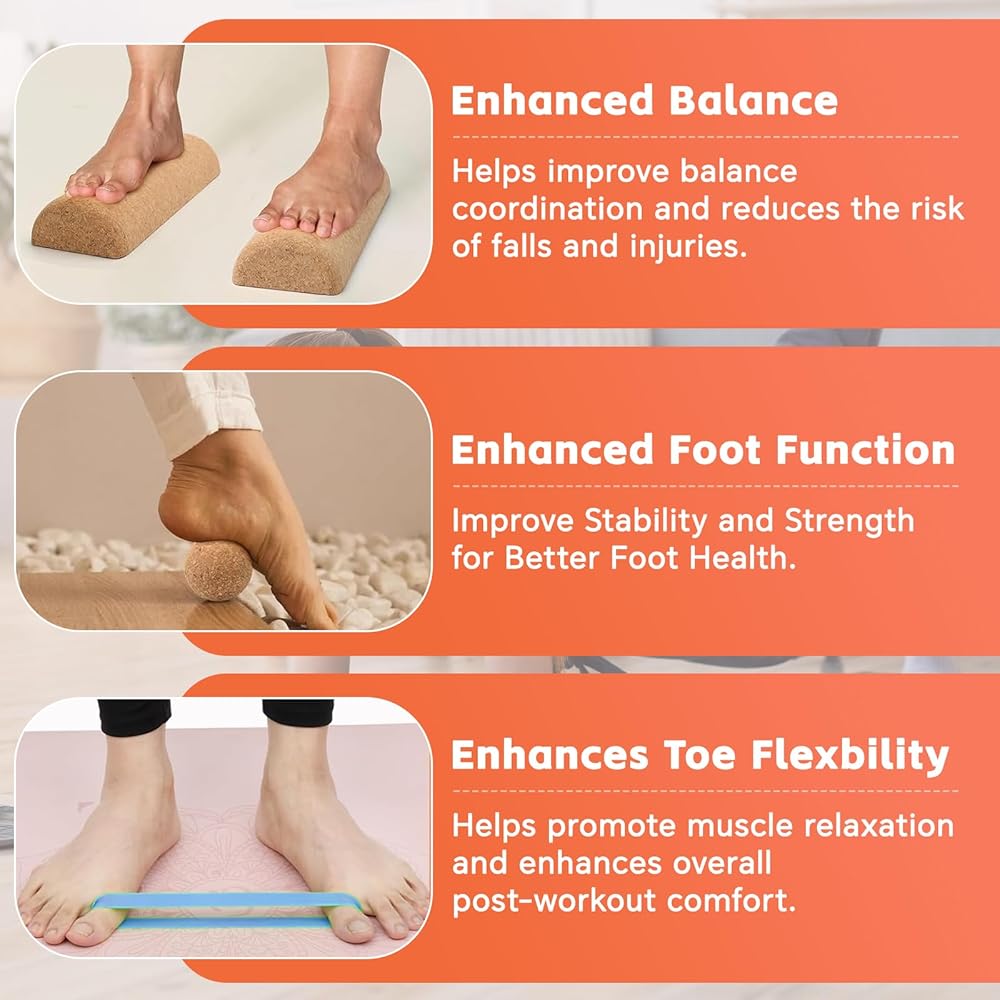 Enhanced Balance

Helps improve balance coordination and reduces the risk of falls and injuries.

Enhanced Foot Function

Improve Stability and Strength for Better Foot Health.

Enhances Toe Flexbility

Helps promote muscle relaxation and enhances overall post-workout comfort.